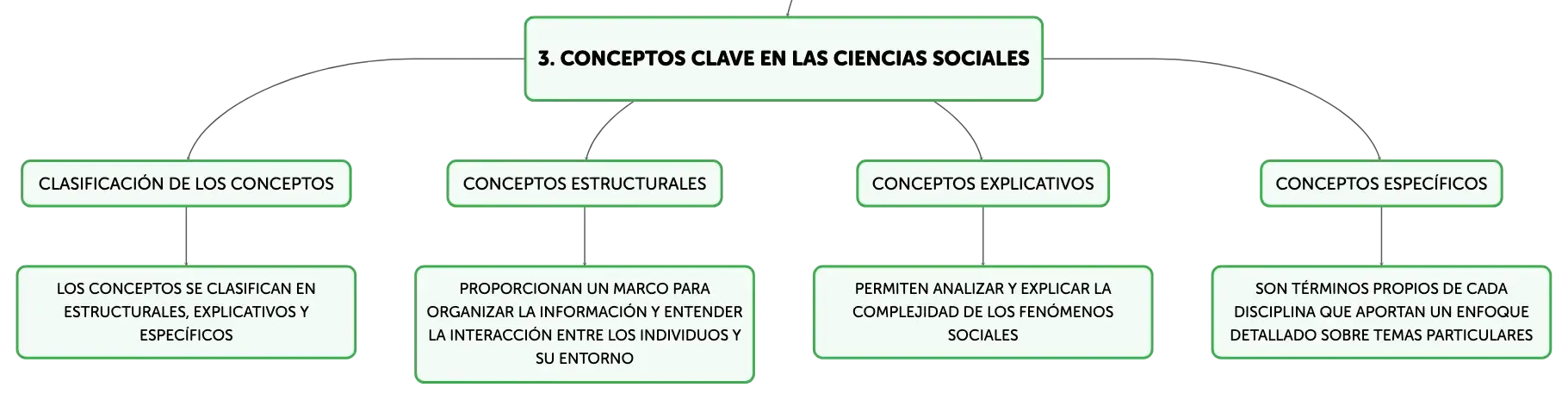 3. CONCEPTOS CLAVE EN LAS CIENCIAS SOCIALES

CLASIFICACIÓN DE LOS CONCEPTOS

LOS CONCEPTOS SE CLASIFICAN EN ESTRUCTURALES, EXPLICATIVOS Y ESPECÍFICOS

CONCEPTOS ESTRUCTURALES

PROPORCIONAN UN MARCO PARA ORGANIZAR LA INFORMACIÓN Y ENTENDER LA INTERACCIÓN ENTRE LOS INDIVIDUOS Y SU ENTORNO

CONCEPTOS EXPLICATIVOS

PERMITEN ANALIZAR Y EXPLICAR LA COMPLEJIDAD DE LOS FENÓMENOS SOCIALES

CONCEPTOS ESPECÍFICOS

SON TÉRMINOS PROPIOS DE CADA DISCIPLINA QUE APORTAN UN ENFOQUE DETALLADO SOBRE TEMAS PARTICULARES